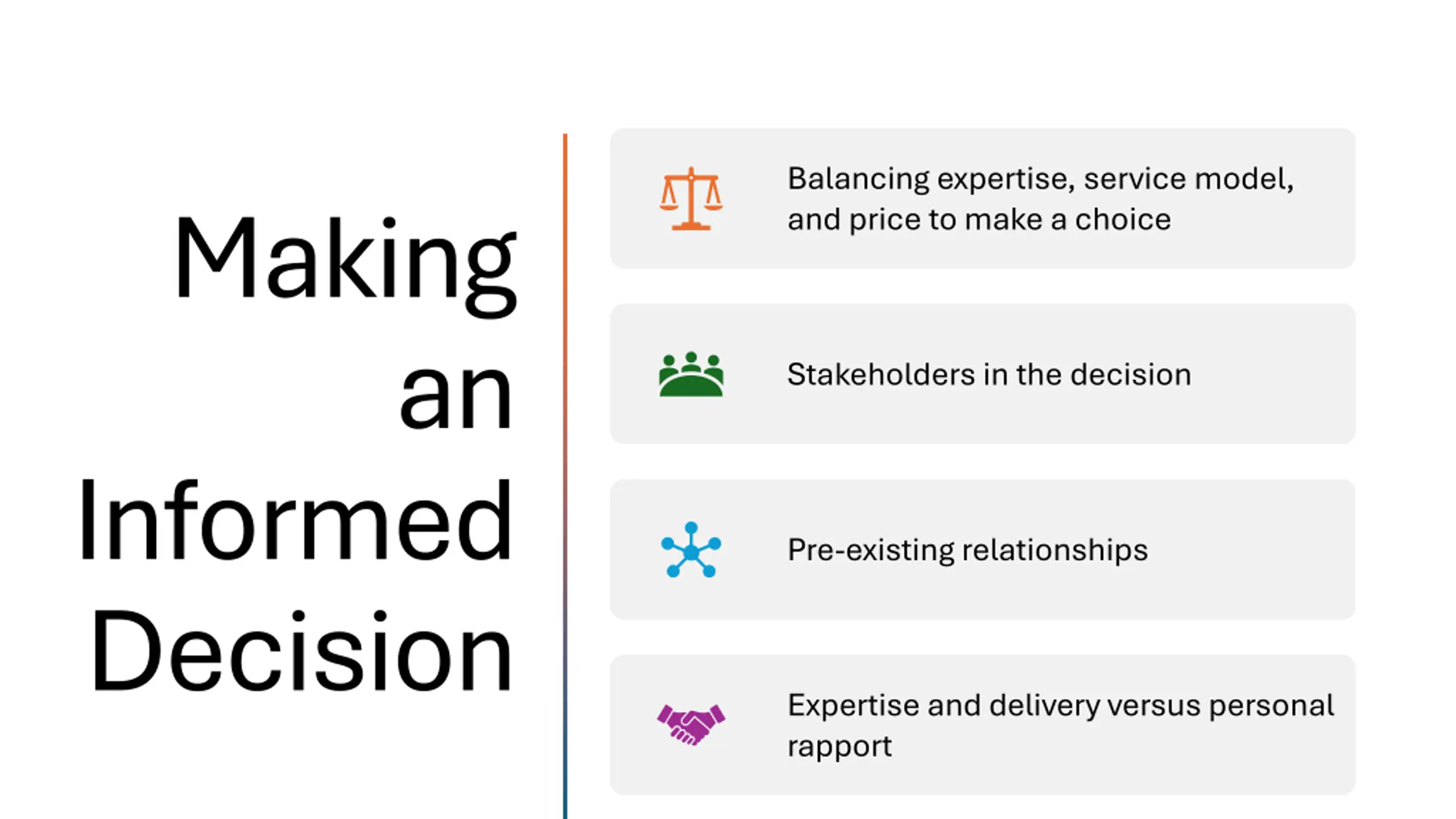 Making an Informed Decision

Balancing expertise, service model, and price to make a choice

Stakeholders in the decision

Pre-existing relationships

Expertise and delivery versus personal rapport